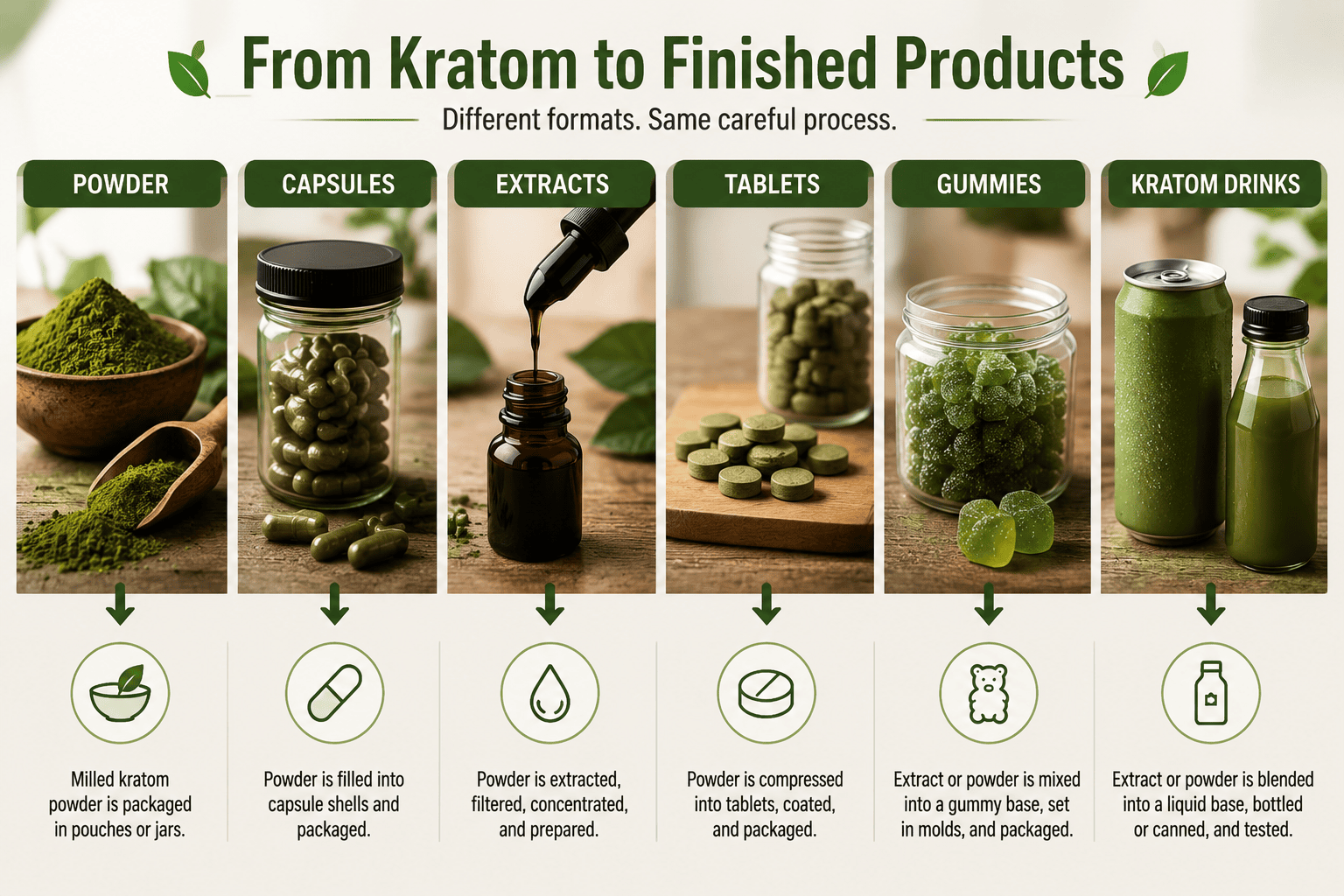 From Kratom to Finished Products

Different formats. Same careful process.

POWDER

Milled kratom powder is packaged in pouches or jars.

CAPSULES

Powder is filled into capsule shells and packaged.

EXTRACTS

Powder is extracted, filtered, concentrated, and prepared.

TABLETS

Powder is compressed into tablets, coated, and packaged.

GUMMIES

Extract or powder is mixed into a gummy base, set in molds, and packaged.

KRATOM DRINKS

Extract or powder is blended into a liquid base, bottled or canned, and tested.